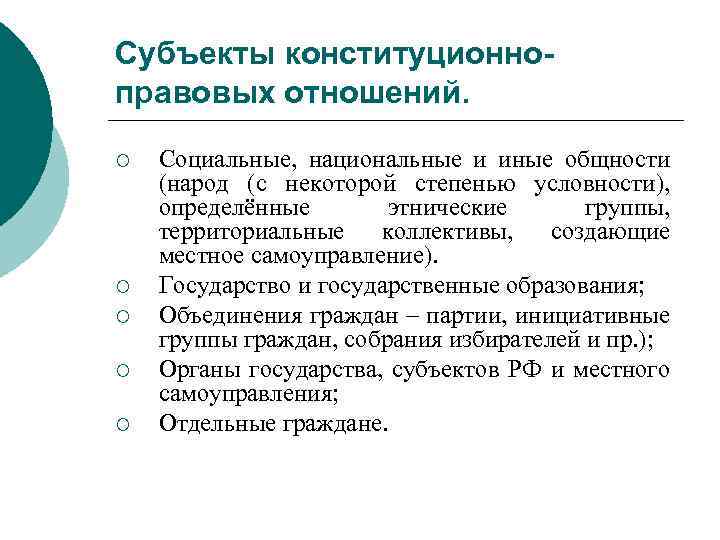 Субъекты конституционно-правовых отношений.

○ Социальные, национальные и иные общности (народ (с некоторой степенью условности), определённые этнические группы, территориальные коллективы, создающие местное самоуправление).

○ Государство и государственные образования;

○ Объединения граждан – партии, инициативные группы граждан, собрания избирателей и пр.);

○ Органы государства, субъектов РФ и местного самоуправления;

○ Отдельные граждане.